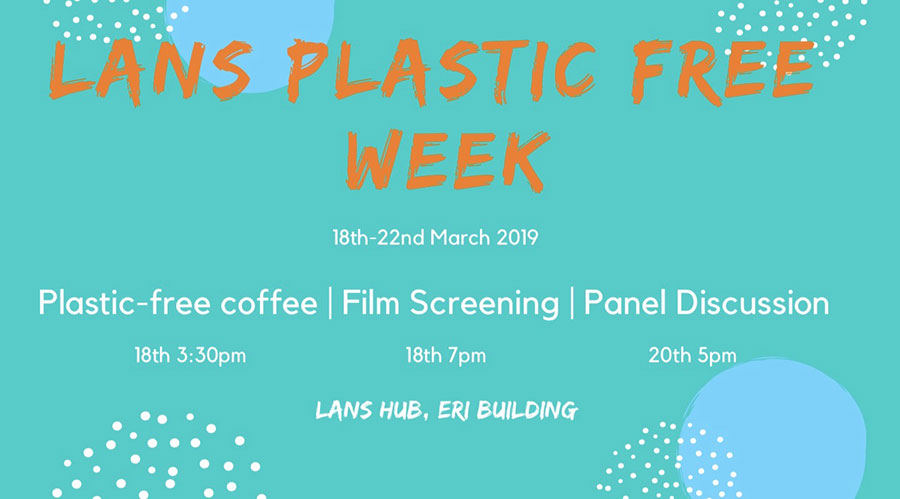 LANS PLASTIC FREE WEEK

18th-22nd March 2019

Plastic-free coffee | Film Screening | Panel Discussion

18th 3:30pm

18th 7pm

20th 5pm

LANS HUB, ERI BUILDING